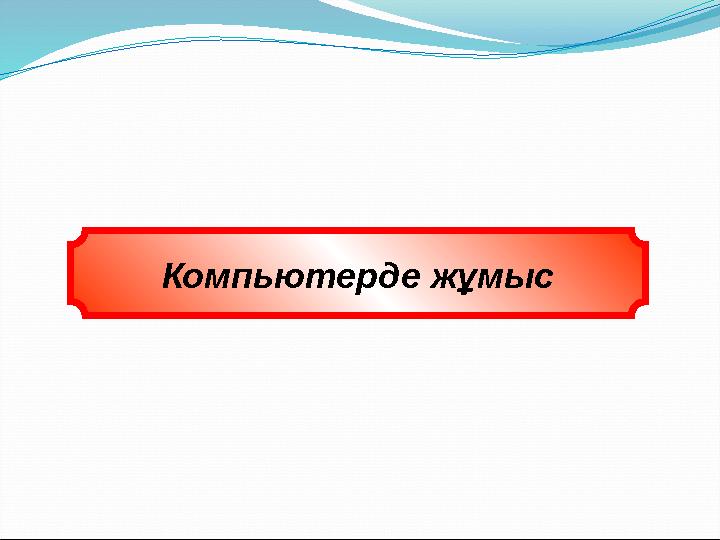 Компьютерде жұмыс